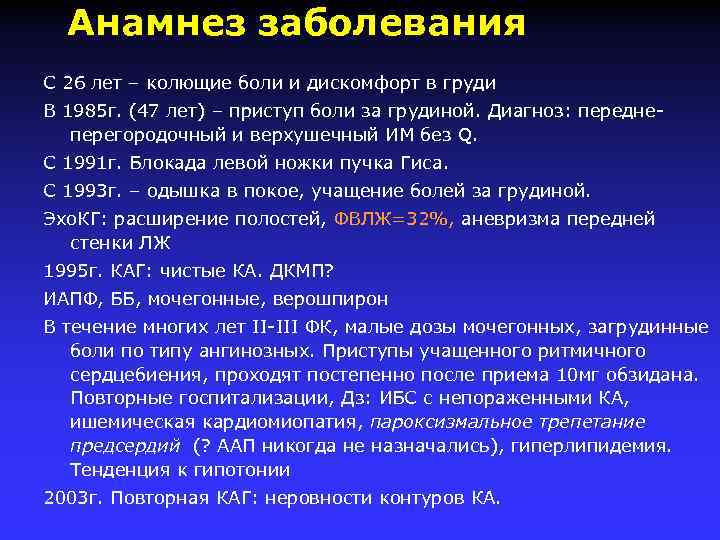 Анамнез заболевания

С 26 лет – колющие боли и дискомфорт в груди

В 1985г. (47 лет) – приступ боли за грудиной. Диагноз: передне-перегородочный и верхушечный ИМ без Q.

С 1991г. Блокада левой ножки пучка Гиса.

С 1993г. – одышка в покое, учащение болей за грудиной.

ЭхоКГ: расширение полостей, ФВЛЖ=32%, аневризма передней стенки ЛЖ

1995г. КАГ: чистые КА. ДКМП?

ИАПФ, ББ, мочегонные, верошпирон

В течение многих лет II-III ФК, малые дозы мочегонных, загрудинные боли по типу ангинозных. Приступы учащенного ритмичного сердцебиения, проходят постепенно после приема 10мг обзидана. Повторные госпитализации, Дз: ИБС с непораженными КА, ишемическая кардиомиопатия, пароксизмальное трепетание предсердий (? ААП никогда не назначались), гиперлипидемия. Тенденция к гипотонии

2003г. Повторная КАГ: неровности контуров КА.